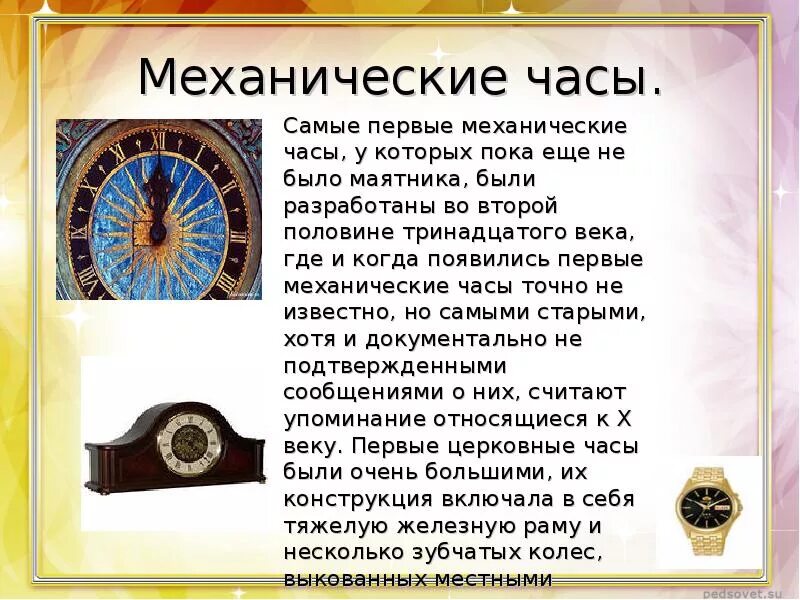 Механические часы.

Самые первые механические часы, у которых пока еще не было маятника, были разработаны во второй половине тринадцатого века, где и когда появились первые механические часы точно не известно, но самыми старыми, хотя и документально не подтвержденными сообщениями о них, считают упоминание относящиеся к X веку. Первые церковные часы были очень большими, их конструкция включала в себя тяжелую железную раму и несколько зубчатых колес, выкованных местными

pedsovet.su